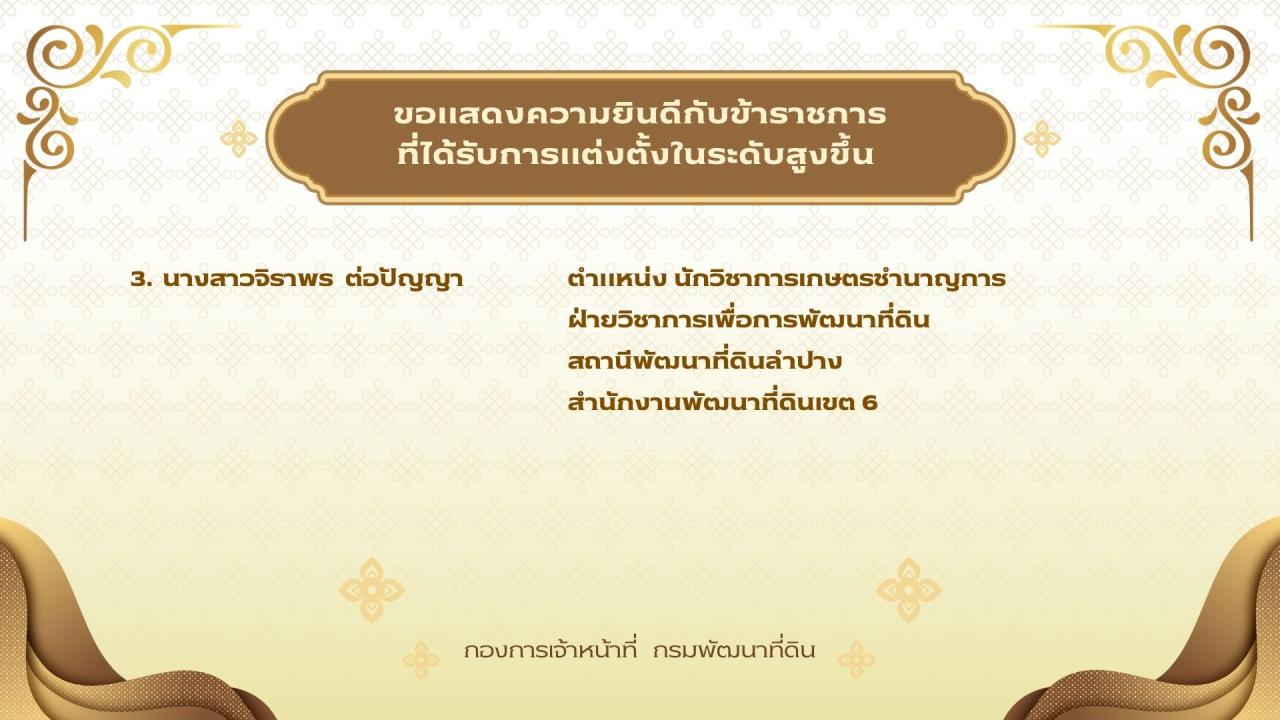 ขอแสดงความยินดีกับข้าราชการ
ที่ได้รับการแต่งตั้งในระดับสูงขึ้น

3. นางสาวจิราพร ต่อปัญญา

ตำแหน่ง นักวิชาการเกษตรชำนาญการ
ฝ่ายวิชาการเพื่อการพัฒนาที่ดิน
สถานีพัฒนาที่ดินลำปาง
สำนักงานพัฒนาที่ดินเขต 6

กองการเจ้าหน้าที่ กรมพัฒนาที่ดิน